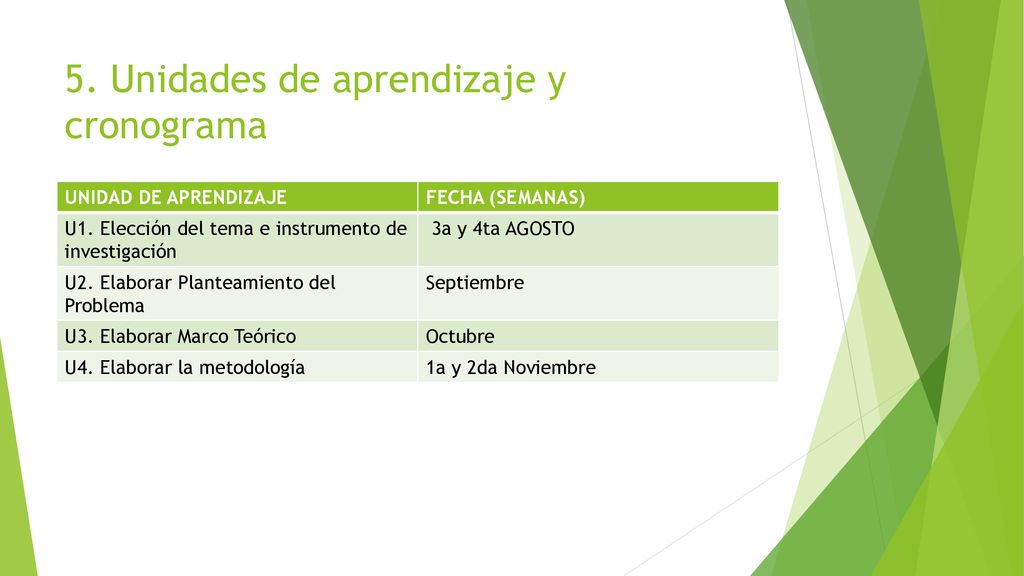 5. Unidades de aprendizaje y cronograma

| UNIDAD DE APRENDIZAJE | FECHA (SEMANAS) |
|---|---|
| U1. Elección del tema e instrumento de investigación | 3a y 4ta AGOSTO |
| U2. Elaborar Planteamiento del Problema | Septiembre |
| U3. Elaborar Marco Teórico | Octubre |
| U4. Elaborar la metodología | 1a y 2da Noviembre |